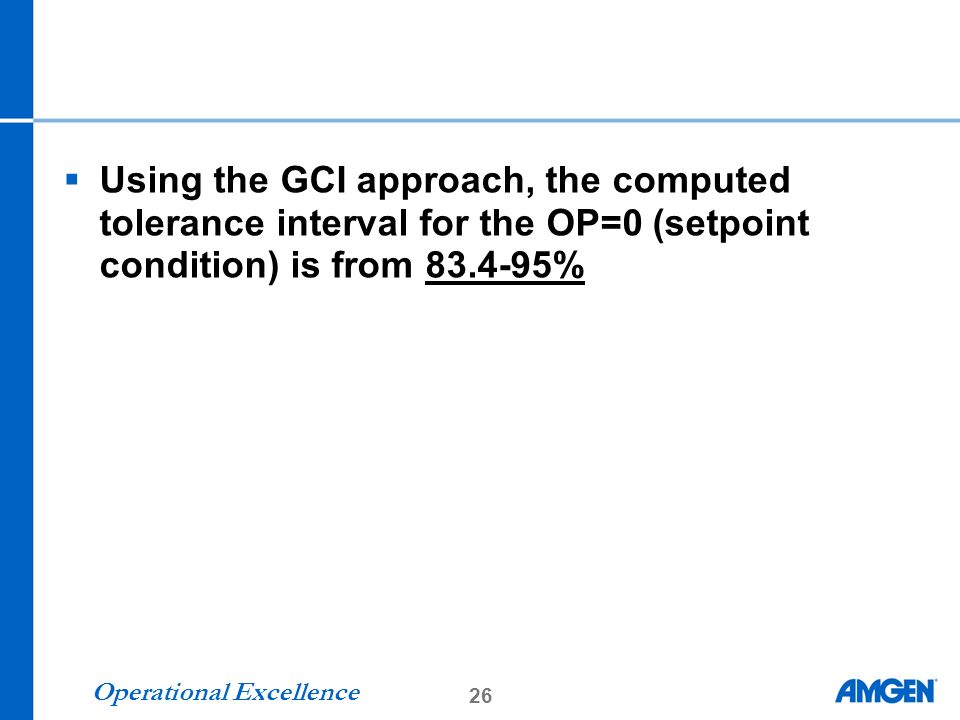 ▪ Using the GCI approach, the computed tolerance interval for the OP=0 (setpoint condition) is from 83.4-95%

Operational Excellence

26

AMGEN